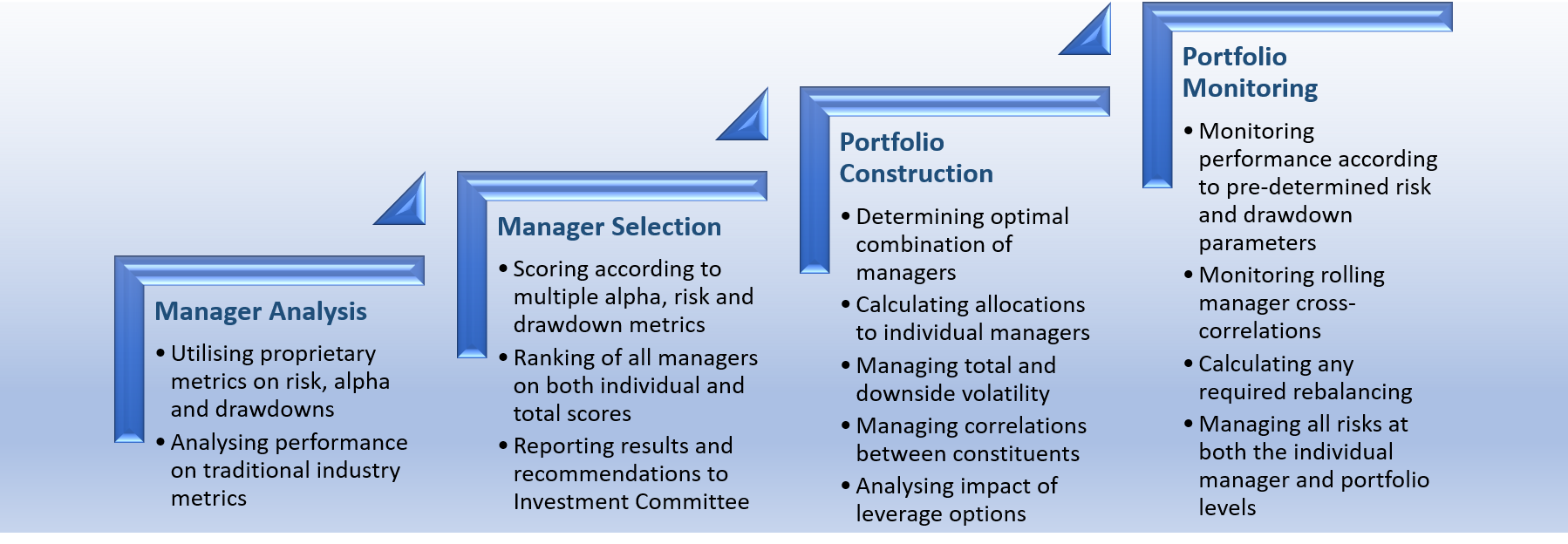 Manager Analysis

• Utilising proprietary metrics on risk, alpha and drawdowns
• Analysing performance on traditional industry metrics

Manager Selection

• Scoring according to multiple alpha, risk and drawdown metrics
• Ranking of all managers on both individual and total scores
• Reporting results and recommendations to Investment Committee

Portfolio Construction

• Determining optimal combination of managers
• Calculating allocations to individual managers
• Managing total and downside volatility
• Managing correlations between constituents
• Analysing impact of leverage options

Portfolio Monitoring

• Monitoring performance according to pre-determined risk and drawdown parameters
• Monitoring rolling manager cross-correlations
• Calculating any required rebalancing
• Managing all risks at both the individual manager and portfolio levels